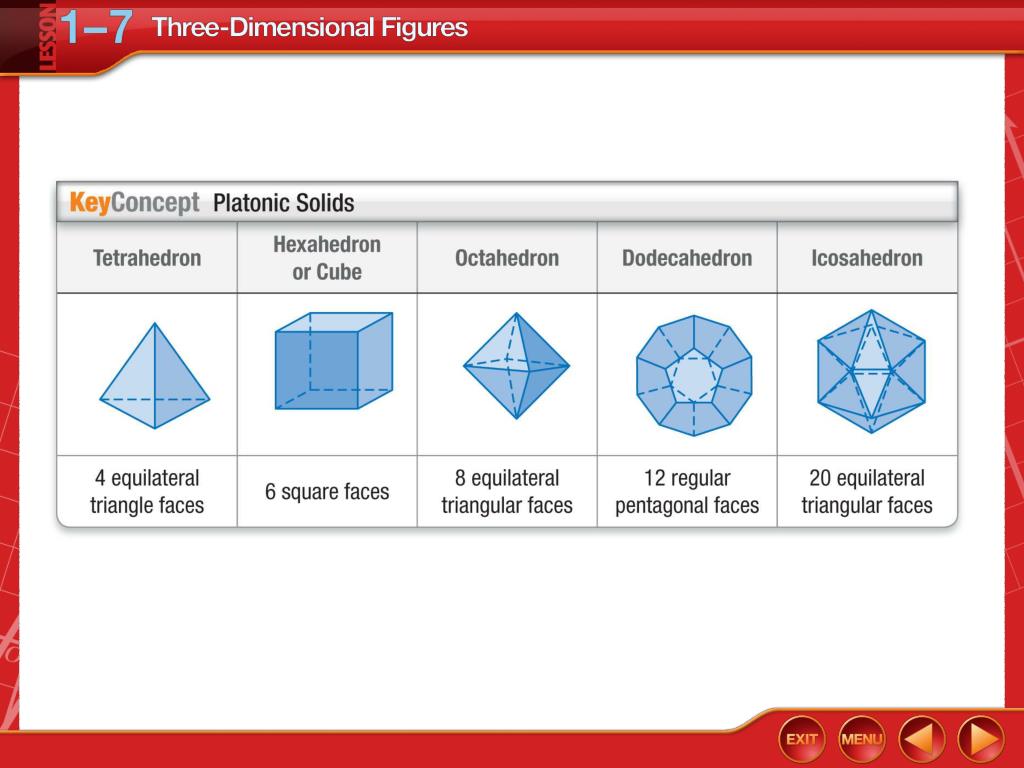 LESSON 1–7 Three-Dimensional Figures

KeyConcept Platonic Solids

| Tetrahedron | Hexahedron or Cube | Octahedron | Dodecahedron | Icosahedron |
|---|---|---|---|---|
| | | | | |
| 4 equilateral triangle faces | 6 square faces | 8 equilateral triangular faces | 12 regular pentagonal faces | 20 equilateral triangular faces |

EXIT MENU